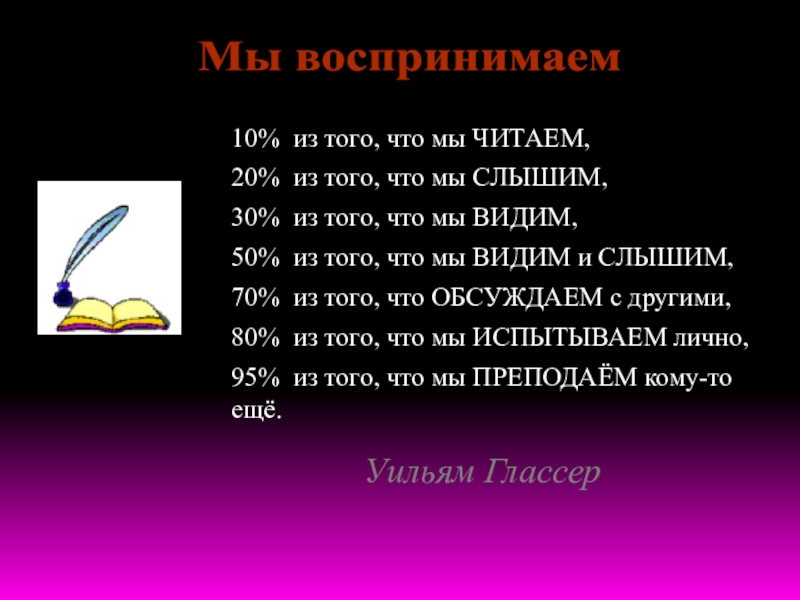 Мы воспринимаем

10% из того, что мы ЧИТАЕМ,

20% из того, что мы СЛЫШИМ,

30% из того, что мы ВИДИМ,

50% из того, что мы ВИДИМ и СЛЫШИМ,

70% из того, что ОБСУЖДАЕМ с другими,

80% из того, что мы ИСПЫТЫВАЕМ лично,

95% из того, что мы ПРЕПОДАЁМ кому-то ещё.

Уильям Глассер